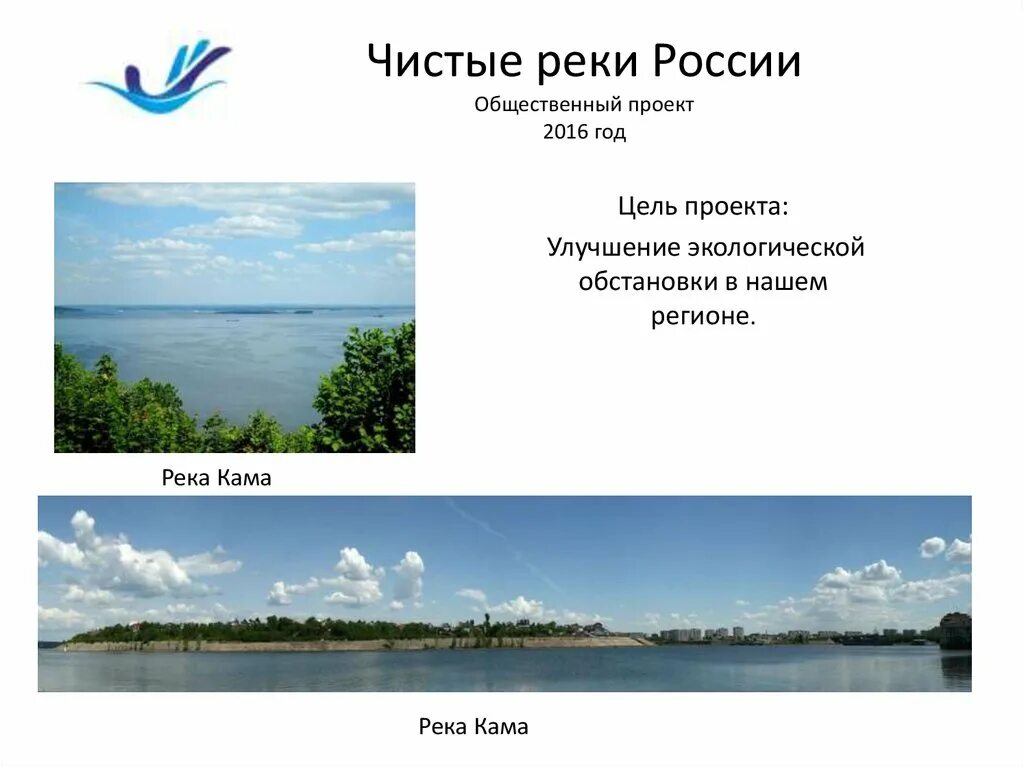 Чистые реки России
Общественный проект
2016 год

Цель проекта:
Улучшение экологической обстановки в нашем регионе.

Река Кама

Река Кама